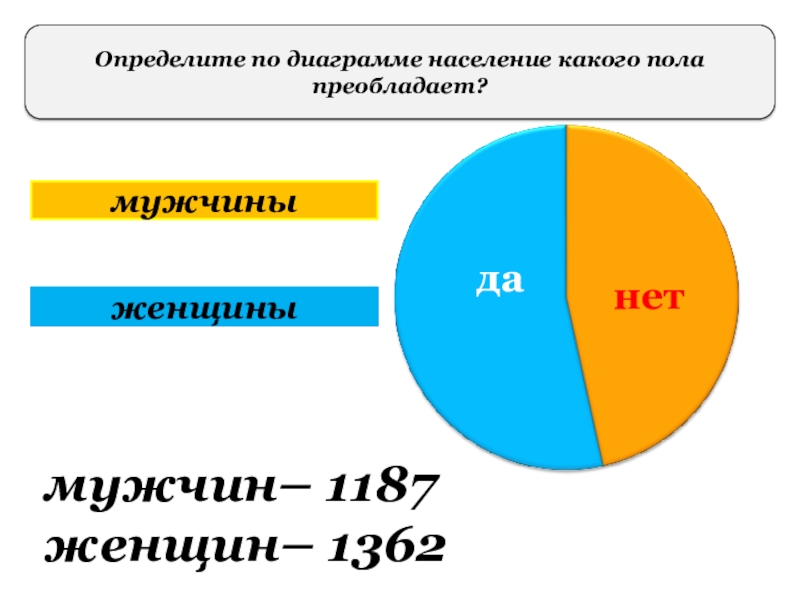 Определите по диаграмме население какого пола преобладает?

мужчины

женщины

да

нет

мужчин– 1187
женщин– 1362